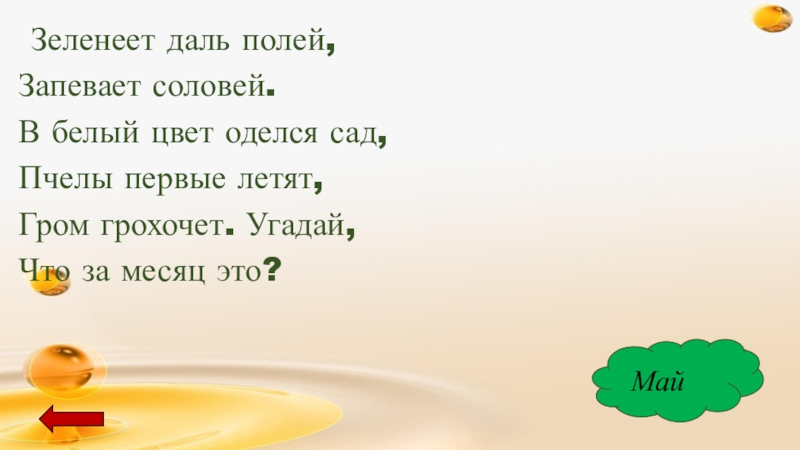 Зеленеет даль полей,
Запевает соловей.
В белый цвет оделся сад,
Пчелы первые летят,
Гром грохочет. Угадай,
Что за месяц это?

Май